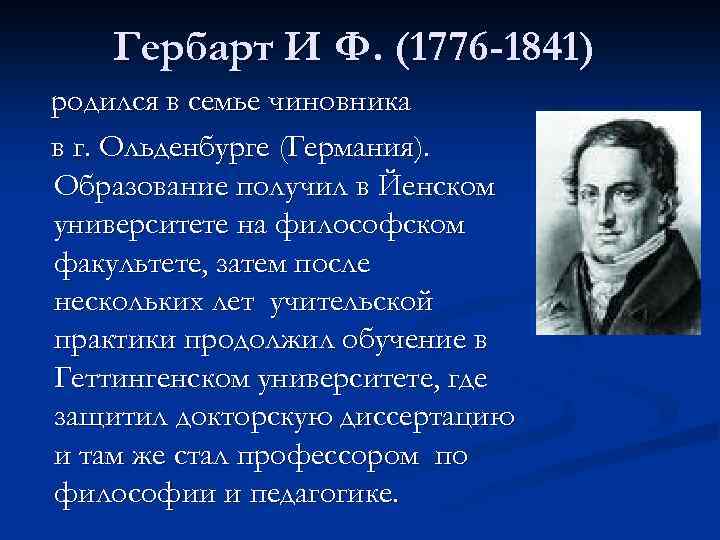 Гербарт И Ф. (1776-1841)

родился в семье чиновника

в г. Ольденбурге (Германия). Образование получил в Йенском университете на философском факультете, затем после нескольких лет учительской практики продолжил обучение в Геттингенском университете, где защитил докторскую диссертацию и там же стал профессором по философии и педагогике.